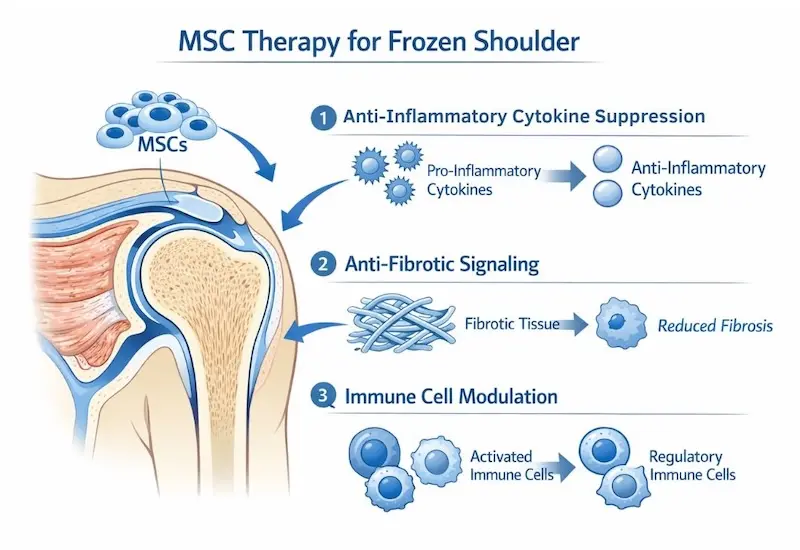 MSC Therapy for Frozen Shoulder

MSCs

1 Anti-Inflammatory Cytokine Suppression

Pro-Inflammatory Cytokines

Anti-Inflammatory Cytokines

2 Anti-Fibrotic Signaling

Fibrotic Tissue

Reduced Fibrosis

3 Immune Cell Modulation

Activated Immune Cells

Regulatory Immune Cells